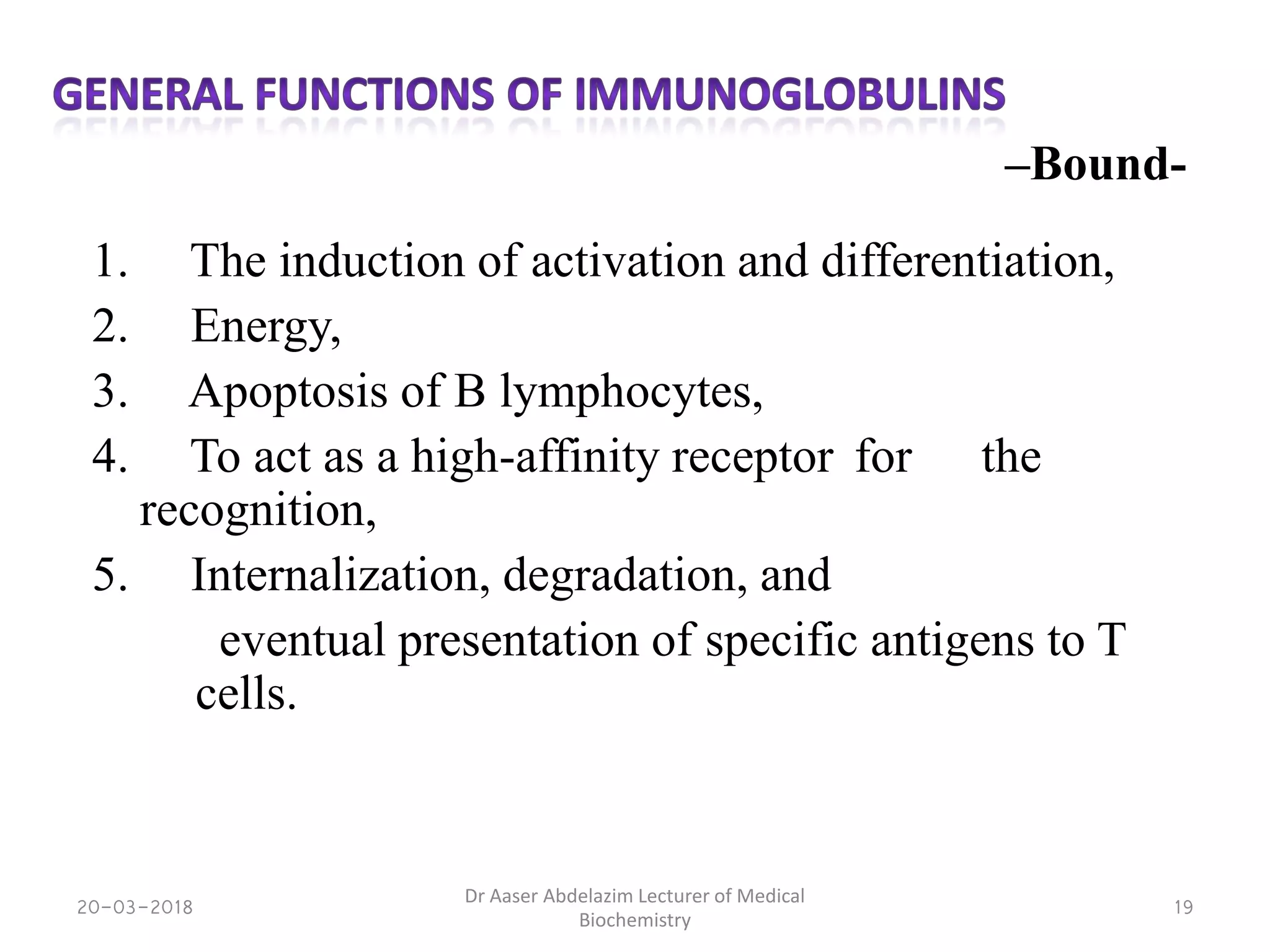 GENERAL FUNCTIONS OF IMMUNOGLOBULINS

–Bound-

1. The induction of activation and differentiation,
2. Energy,
3. Apoptosis of B lymphocytes,
4. To act as a high-affinity receptor for the recognition,
5. Internalization, degradation, and eventual presentation of specific antigens to T cells.

20-03-2018

Dr Aaser Abdelazim Lecturer of Medical Biochemistry

19